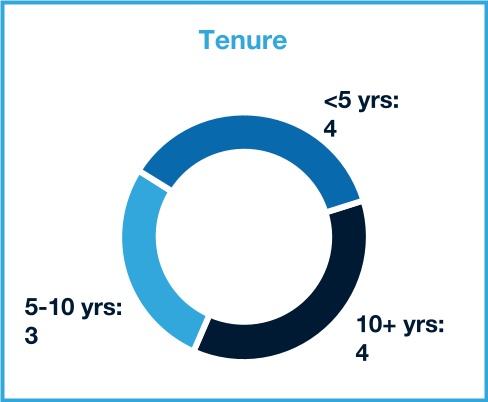 Tenure

<5 yrs:
4

10+ yrs:
4

5-10 yrs:
3